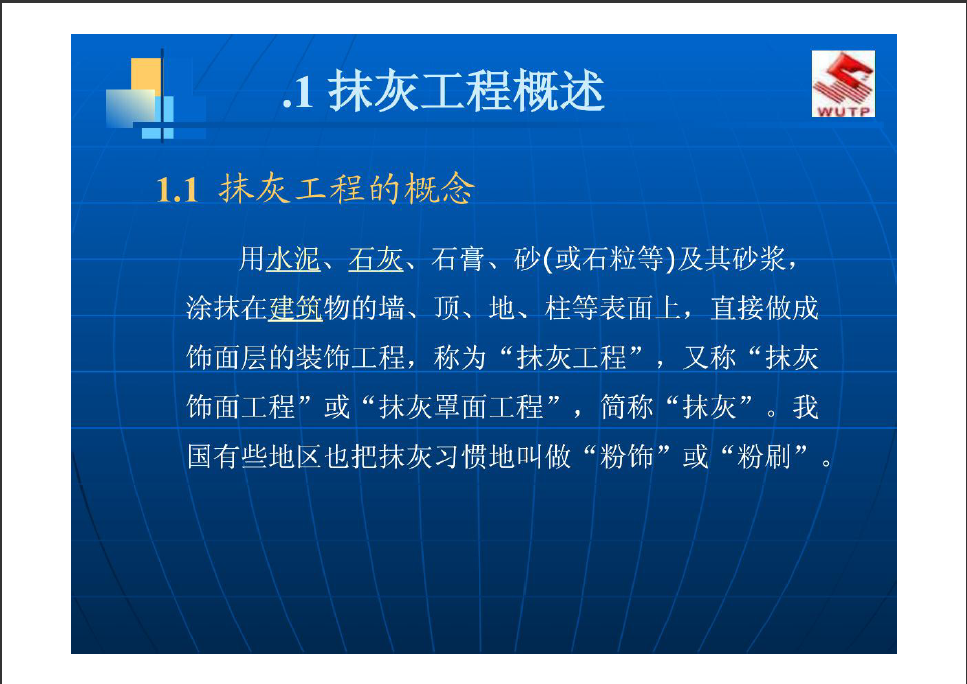 .1 抹灰工程概述

WUTP

1.1 抹灰工程的概念

用水泥、石灰、石膏、砂(或石粒等)及其砂浆，涂抹在建筑物的墙、顶、地、柱等表面上，直接做成饰面层的装饰工程，称为“抹灰工程”，又称“抹灰饰面工程”或“抹灰罩面工程”，简称“抹灰”。我国有些地区也把抹灰习惯地叫做“粉饰”或“粉刷”。